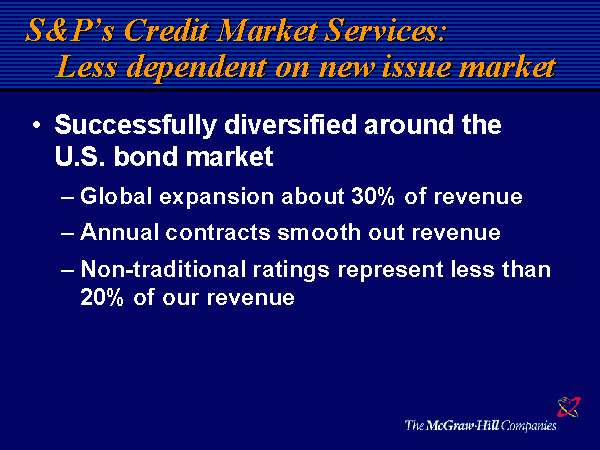 S&P's Credit Market Services:
Less dependent on new issue market

• Successfully diversified around the U.S. bond market

– Global expansion about 30% of revenue

– Annual contracts smooth out revenue

– Non-traditional ratings represent less than 20% of our revenue

The McGraw-Hill Companies